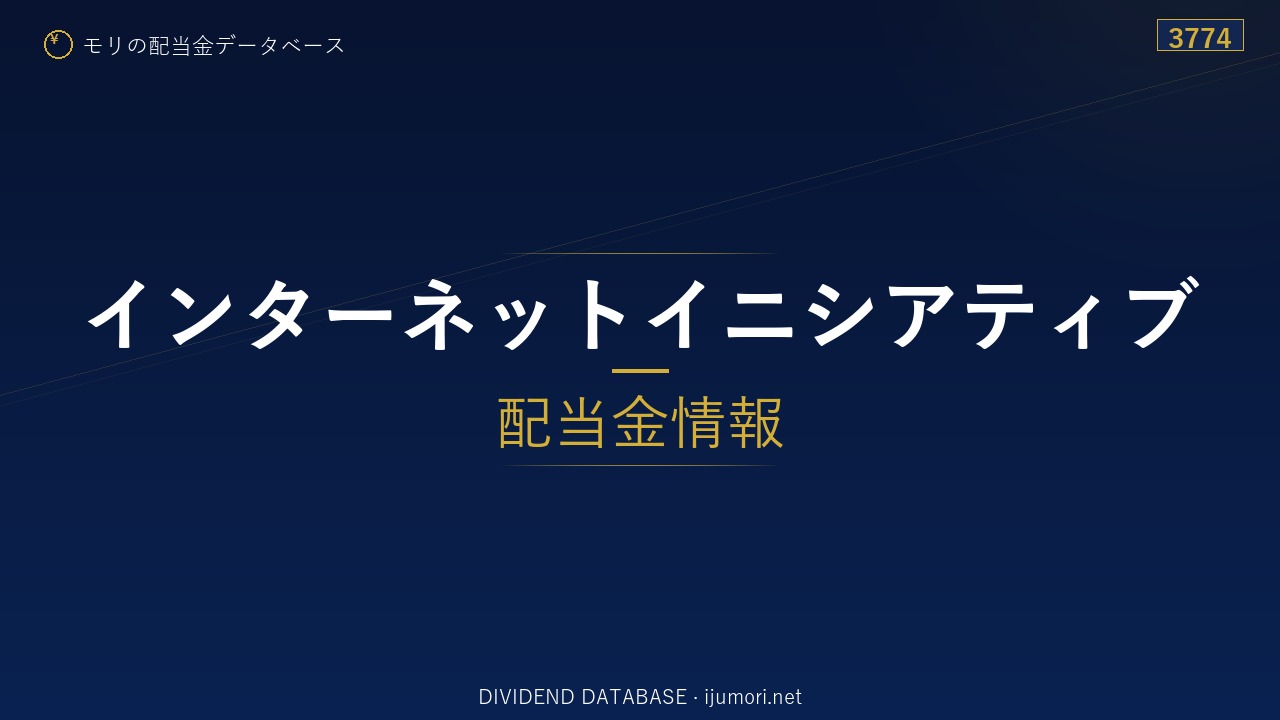 ¥ モリの配当金データベース

3774

インターネットイニシアティブ

配当金情報

DIVIDEND DATABASE · ijumori.net